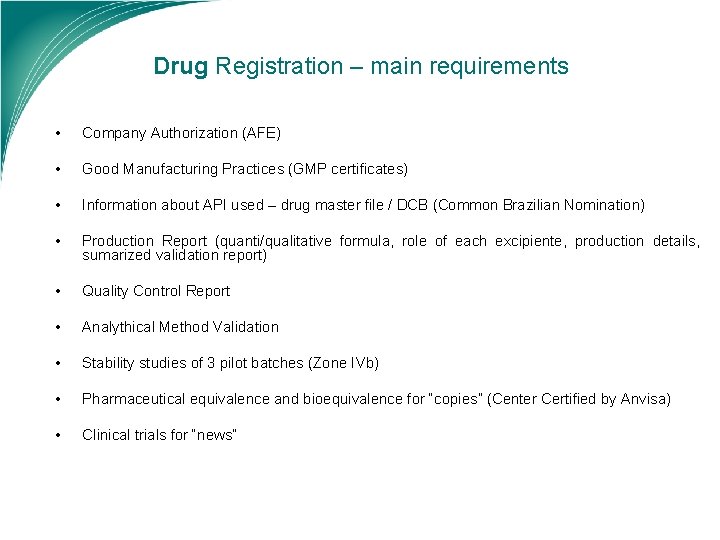 Drug Registration – main requirements

• Company Authorization (AFE)

• Good Manufacturing Practices (GMP certificates)

• Information about API used – drug master file / DCB (Common Brazilian Nomination)

• Production Report (quanti/qualitative formula, role of each excipiente, production details, sumarized validation report)

• Quality Control Report

• Analythical Method Validation

• Stability studies of 3 pilot batches (Zone IVb)

• Pharmaceutical equivalence and bioequivalence for "copies" (Center Certified by Anvisa)

• Clinical trials for "news"